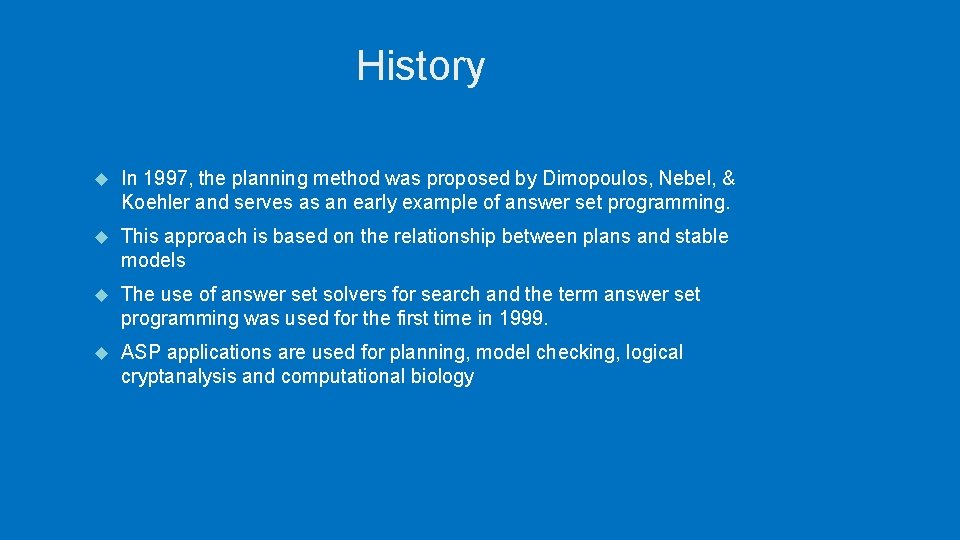 History

In 1997, the planning method was proposed by Dimopoulos, Nebel, & Koehler and serves as an early example of answer set programming.

This approach is based on the relationship between plans and stable models

The use of answer set solvers for search and the term answer set programming was used for the first time in 1999.

ASP applications are used for planning, model checking, logical cryptanalysis and computational biology